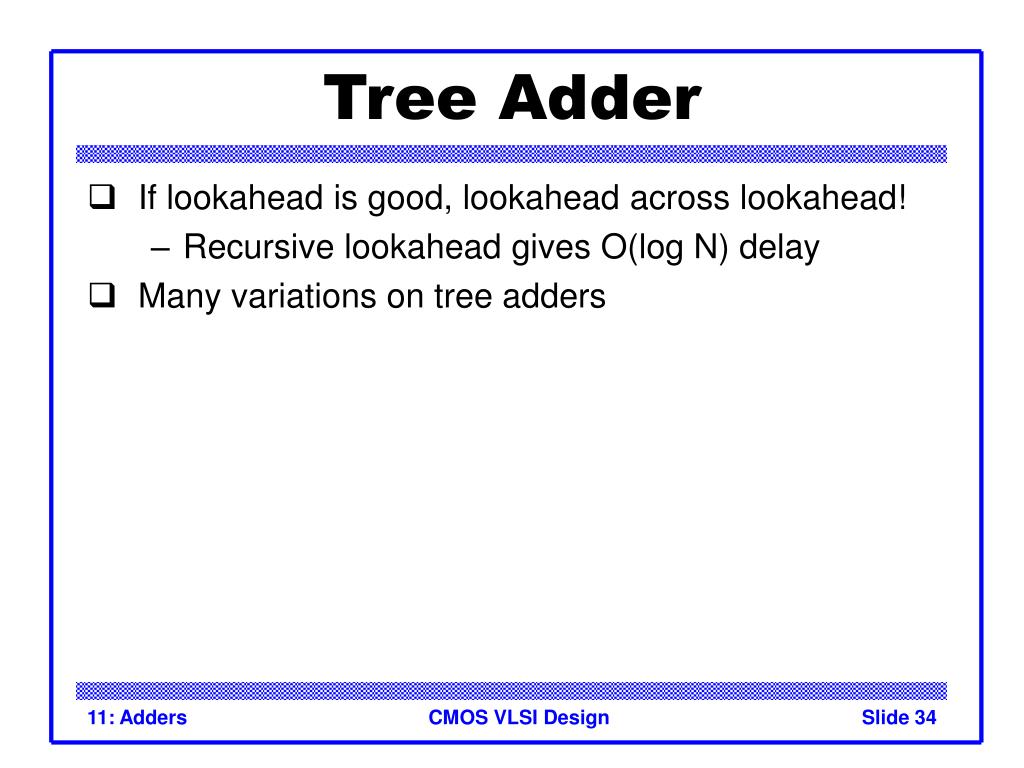 Tree Adder

❑ If lookahead is good, lookahead across lookahead!
– Recursive lookahead gives O(log N) delay
❑ Many variations on tree adders

11: Adders CMOS VLSI Design Slide 34